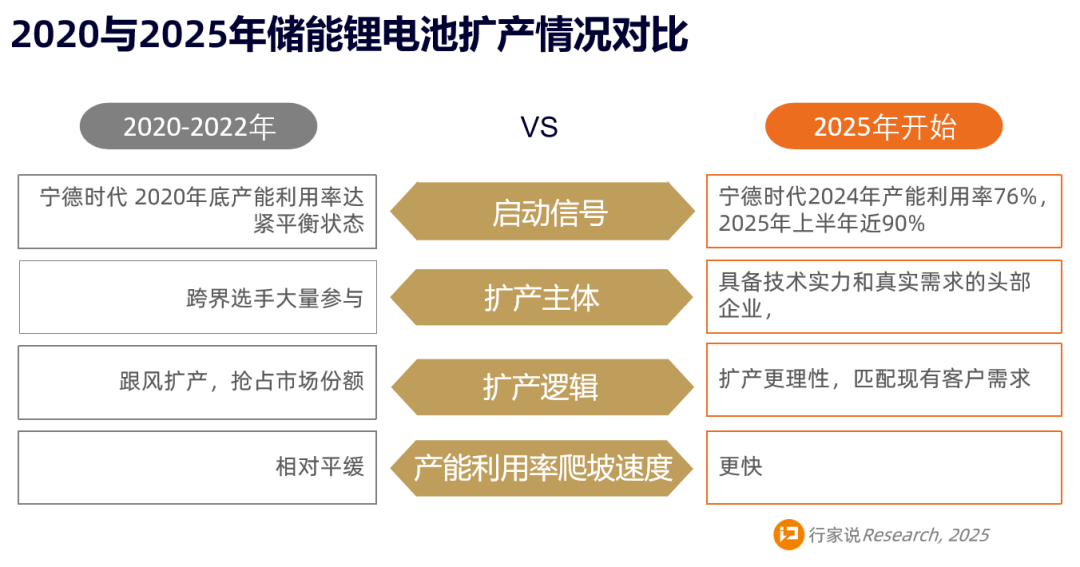 2020与2025年储能锂电池扩产情况对比

| 2020-2022年 | VS | 2025年开始 |
|---|---|---|
| 宁德时代 2020年底产能利用率达紧平衡状态 | 启动信号 | 宁德时代2024年产能利用率76%，2025年上半年近90% |
| 跨界选手大量参与 | 扩产主体 | 具备技术实力和真实需求的头部企业， |
| 跟风扩产，抢占市场份额 | 扩产逻辑 | 扩产更理性，匹配现有客户需求 |
| 相对平缓 | 产能利用率爬坡速度 | 更快 |

行家说Research, 2025